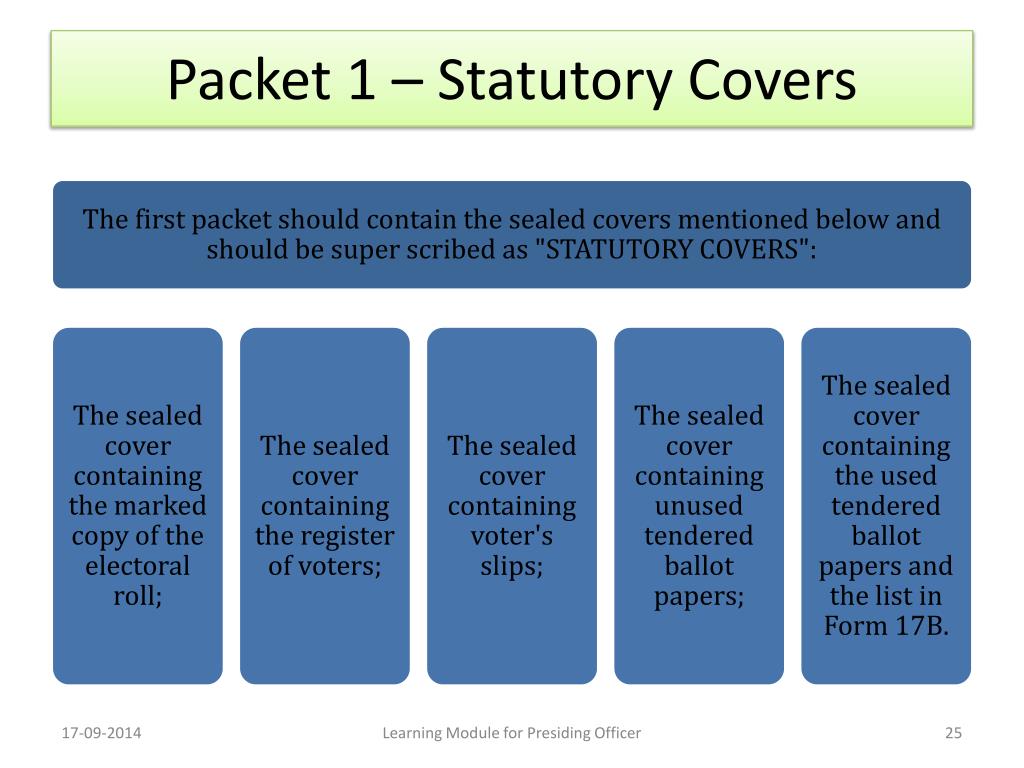 Packet 1 – Statutory Covers

The first packet should contain the sealed covers mentioned below and should be super scribed as "STATUTORY COVERS":

The sealed cover containing the marked copy of the electoral roll;

The sealed cover containing the register of voters;

The sealed cover containing voter's slips;

The sealed cover containing unused tendered ballot papers;

The sealed cover containing the used tendered ballot papers and the list in Form 17B.

17-09-2014

Learning Module for Presiding Officer

25